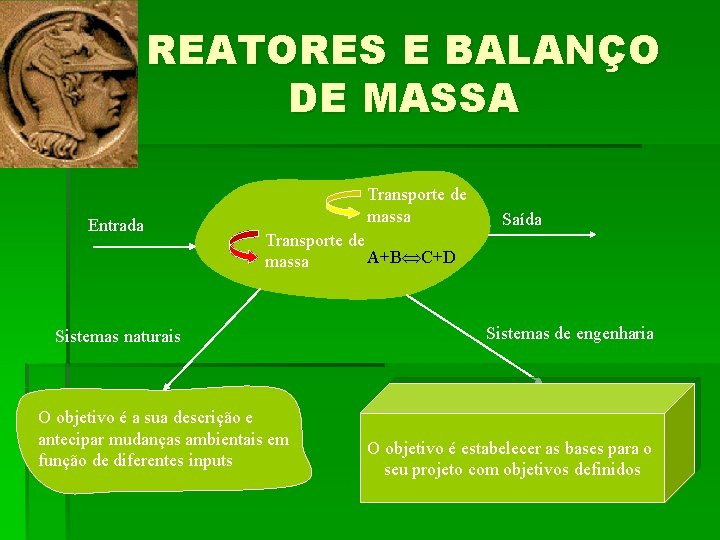 REATORES E BALANÇO DE MASSA

Entrada

Transporte de massa

Transporte de massa

$A+B \Leftrightarrow C+D$

Saída

Sistemas naturais

Sistemas de engenharia

O objetivo é a sua descrição e antecipar mudanças ambientais em função de diferentes inputs

O objetivo é estabelecer as bases para o seu projeto com objetivos definidos